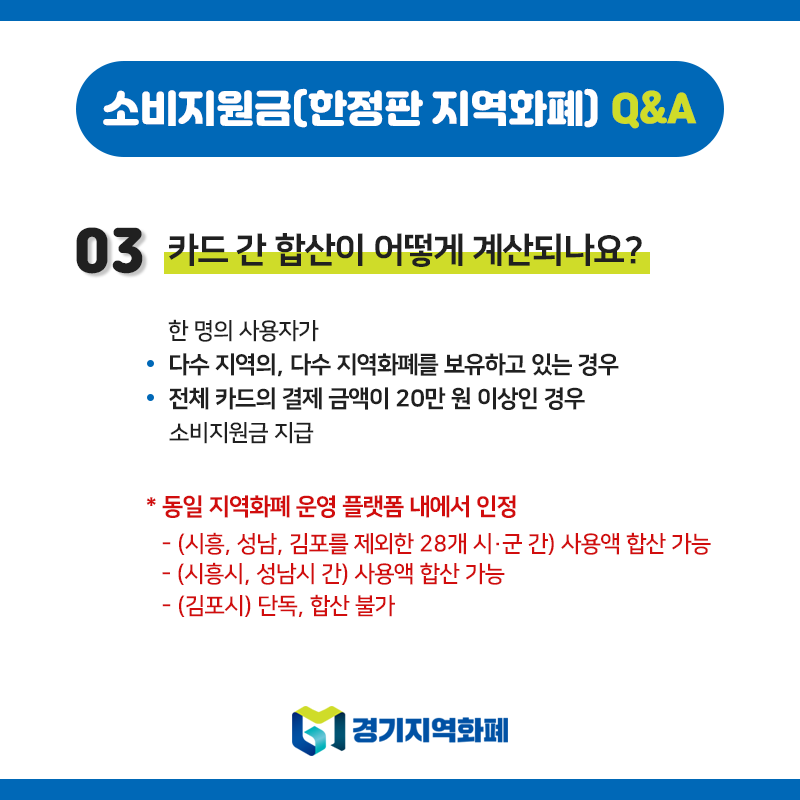 소비지원금(한정판 지역화폐) Q&A

03 카드 간 합산이 어떻게 계산되나요?

한 명의 사용자가
• 다수 지역의, 다수 지역화폐를 보유하고 있는 경우
• 전체 카드의 결제 금액이 20만 원 이상인 경우
소비지원금 지급

* 동일 지역화폐 운영 플랫폼 내에서 인정
- (시흥, 성남, 김포를 제외한 28개 시·군 간) 사용액 합산 가능
- (시흥시, 성남시 간) 사용액 합산 가능
- (김포시) 단독, 합산 불가

경기지역화폐